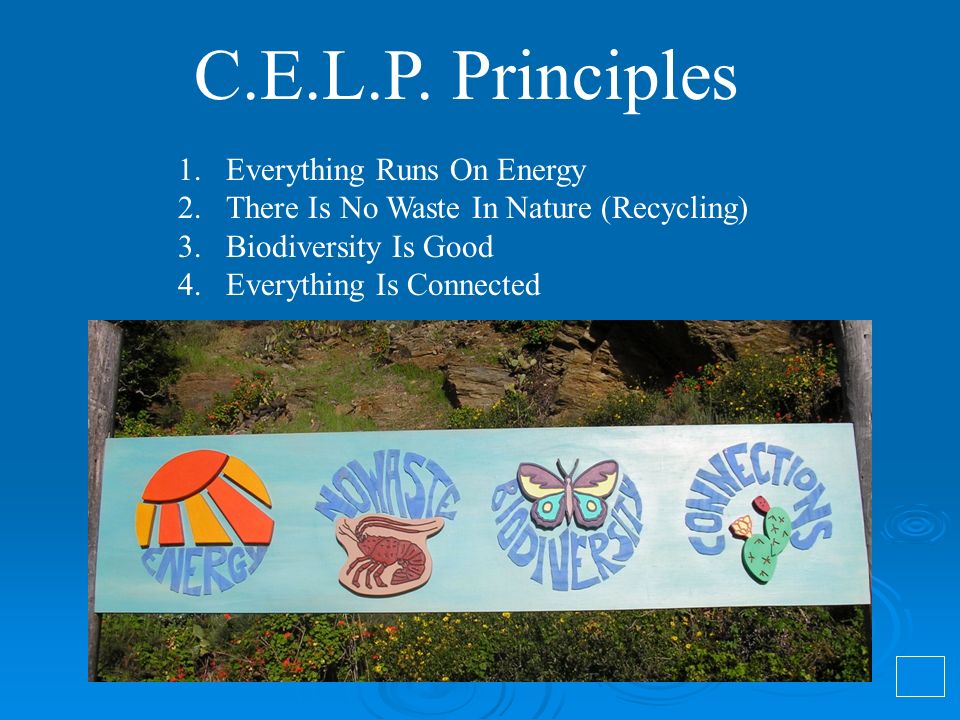 C.E.L.P. Principles

1. Everything Runs On Energy
2. There Is No Waste In Nature (Recycling)
3. Biodiversity Is Good
4. Everything Is Connected

ENERGY
NO WASTE
BIODIVERSITY
CONNECTIONS